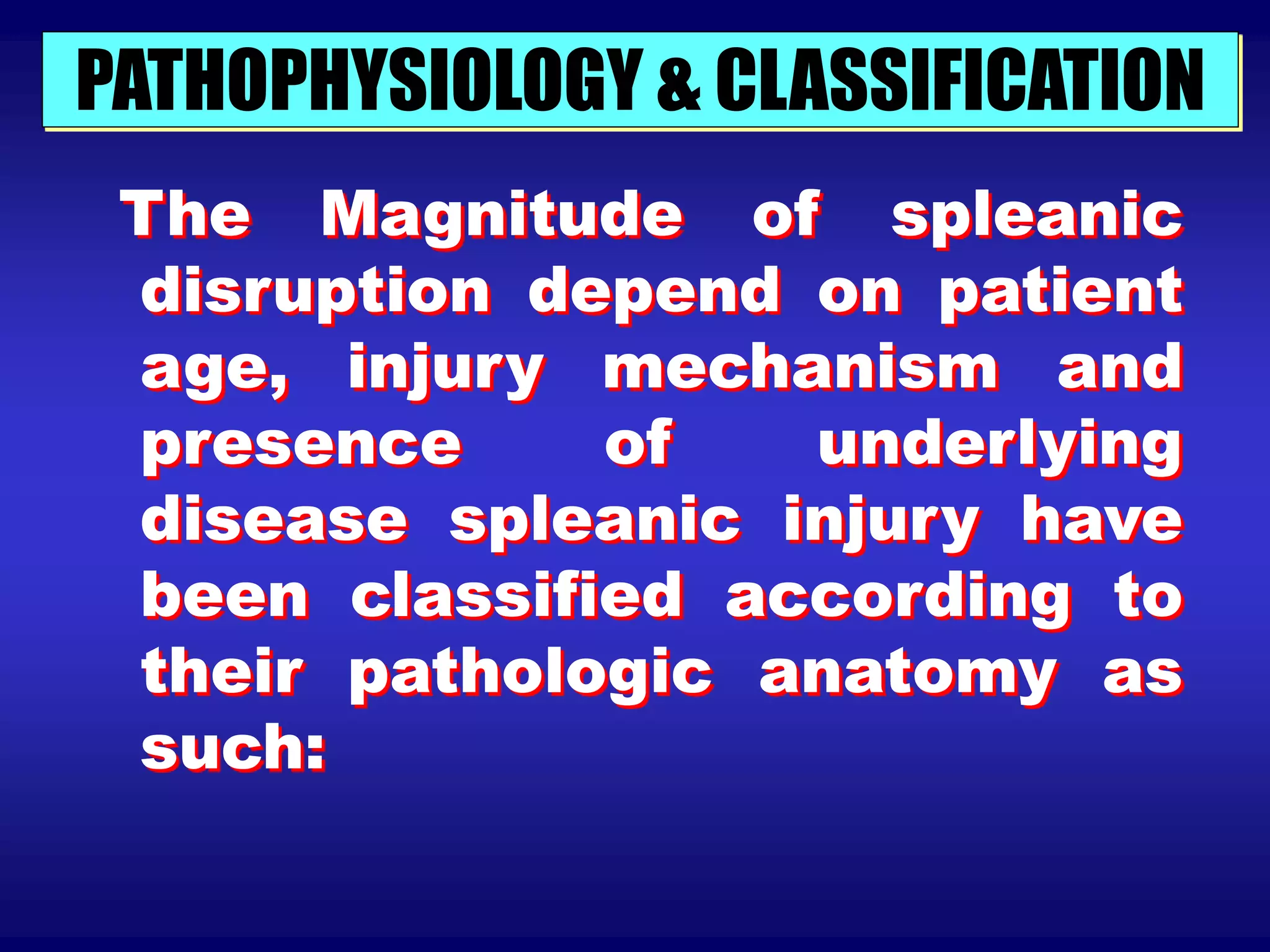 PATHOPHYSIOLOGY & CLASSIFICATION

The Magnitude of spleanic disruption depend on patient age, injury mechanism and presence of underlying disease spleanic injury have been classified according to their pathologic anatomy as such: